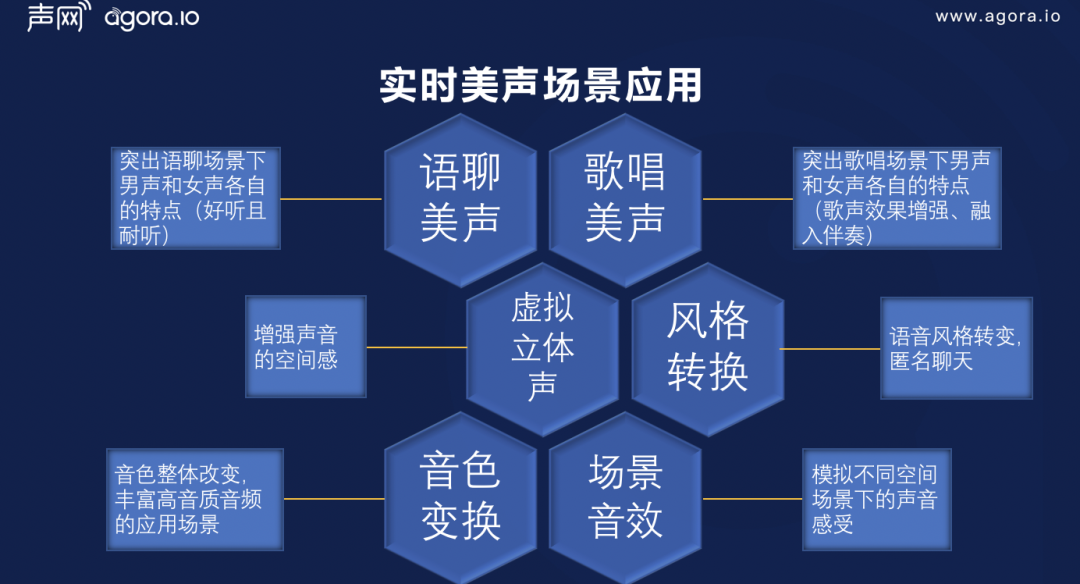 声网 agora.io

www.agora.io

实时美声场景应用

突出语聊场景下男声和女声各自的特点（好听且耐听）

语聊美声

歌唱美声

突出歌唱场景下男声和女声各自的特点（歌声效果增强、融入伴奏）

增强声音的空间感

虚拟立体声

风格转换

语音风格转变，匿名聊天

音色整体改变，丰富高音质音频的应用场景

音色变换

场景音效

模拟不同空间场景下的声音感受